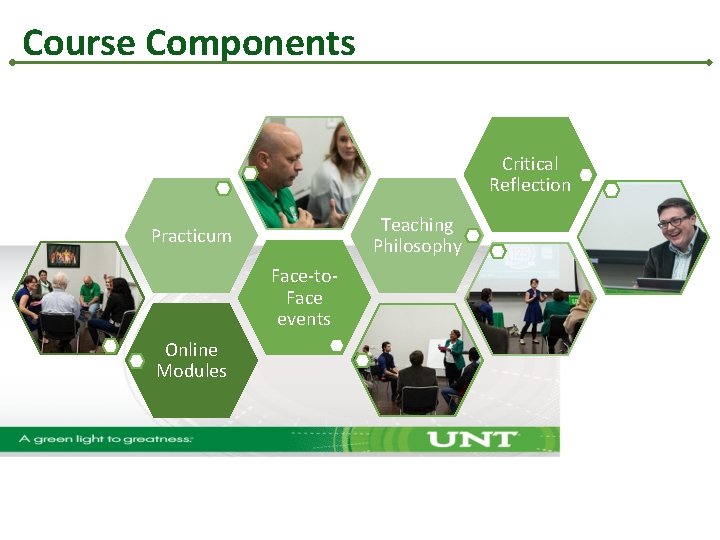 Course Components

Practicum

Online Modules

Face-to-Face events

Teaching Philosophy

Critical Reflection

A green light to greatness.

UNT